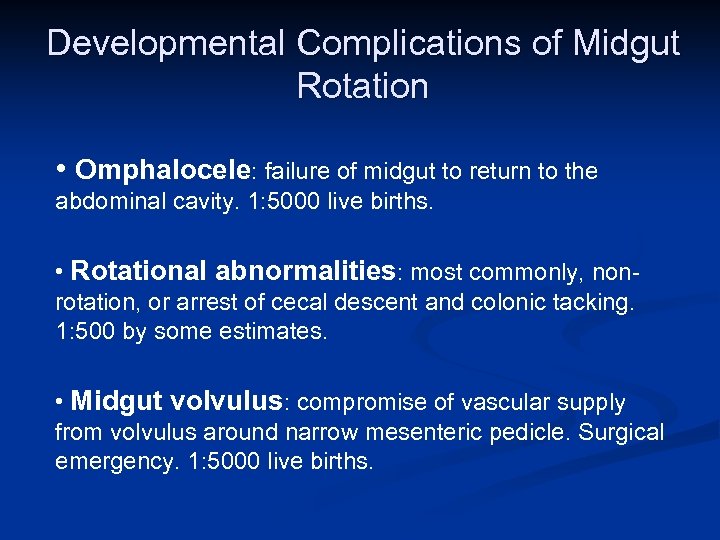 Developmental Complications of Midgut Rotation

• Omphalocele: failure of midgut to return to the abdominal cavity. 1:5000 live births.

• Rotational abnormalities: most commonly, non-rotation, or arrest of cecal descent and colonic tacking. 1:500 by some estimates.

• Midgut volvulus: compromise of vascular supply from volvulus around narrow mesenteric pedicle. Surgical emergency. 1:5000 live births.